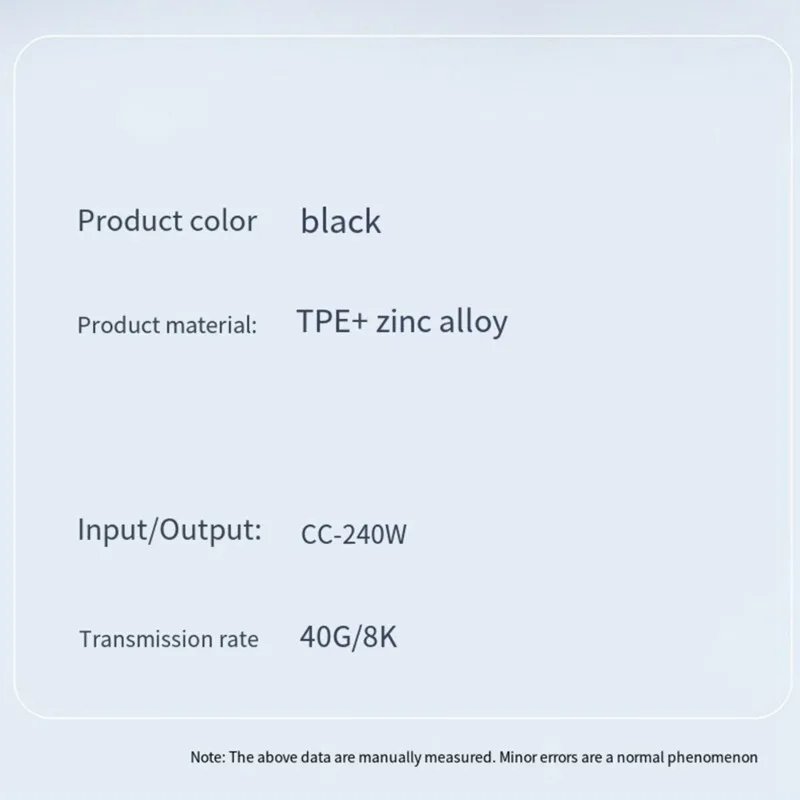 Product color black

Product material: TPE+ zinc alloy

Input/Output: CC-240W

Transmission rate 40G/8K

Note: The above data are manually measured. Minor errors are a normal phenomenon